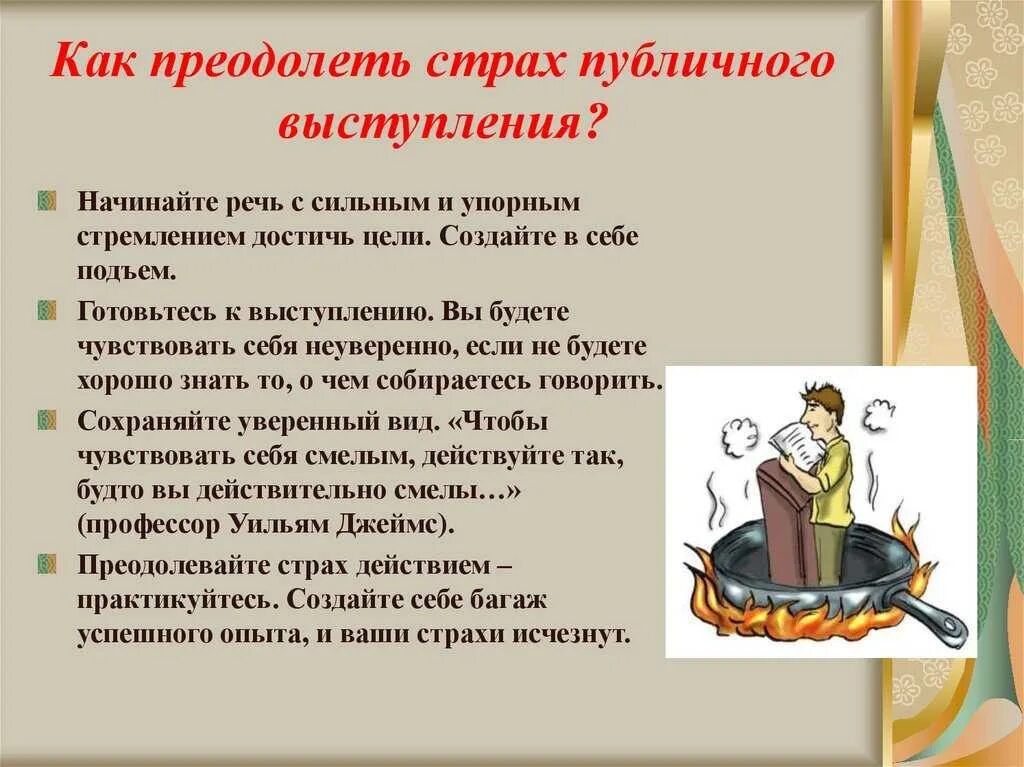 Как преодолеть страх публичного выступления?

Начинайте речь с сильным и упорным стремлением достичь цели. Создайте в себе подъем.

Готовьтесь к выступлению. Вы будете чувствовать себя неуверенно, если не будете хорошо знать то, о чем собираетесь говорить.

Сохраняйте уверенный вид. «Чтобы чувствовать себя смелым, действуйте так, будто вы действительно смелы…» (профессор Уильям Джеймс).

Преодолевайте страх действием – практикуйтесь. Создайте себе багаж успешного опыта, и ваши страхи исчезнут.